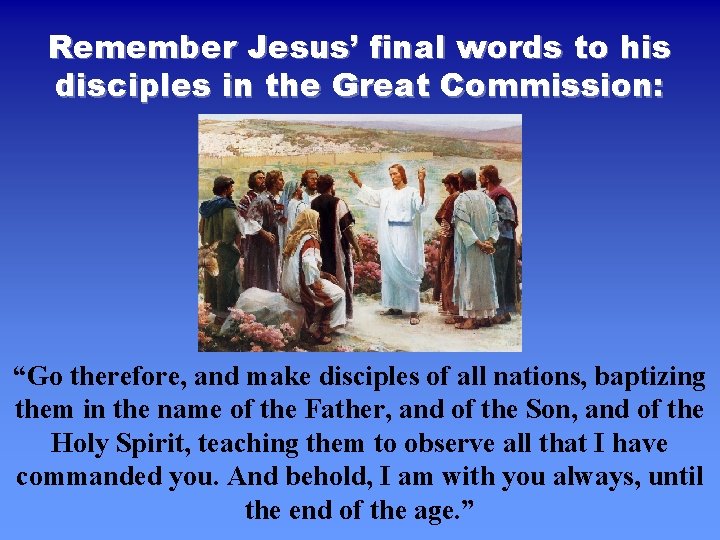 Remember Jesus' final words to his disciples in the Great Commission:

"Go therefore, and make disciples of all nations, baptizing them in the name of the Father, and of the Son, and of the Holy Spirit, teaching them to observe all that I have commanded you. And behold, I am with you always, until the end of the age."